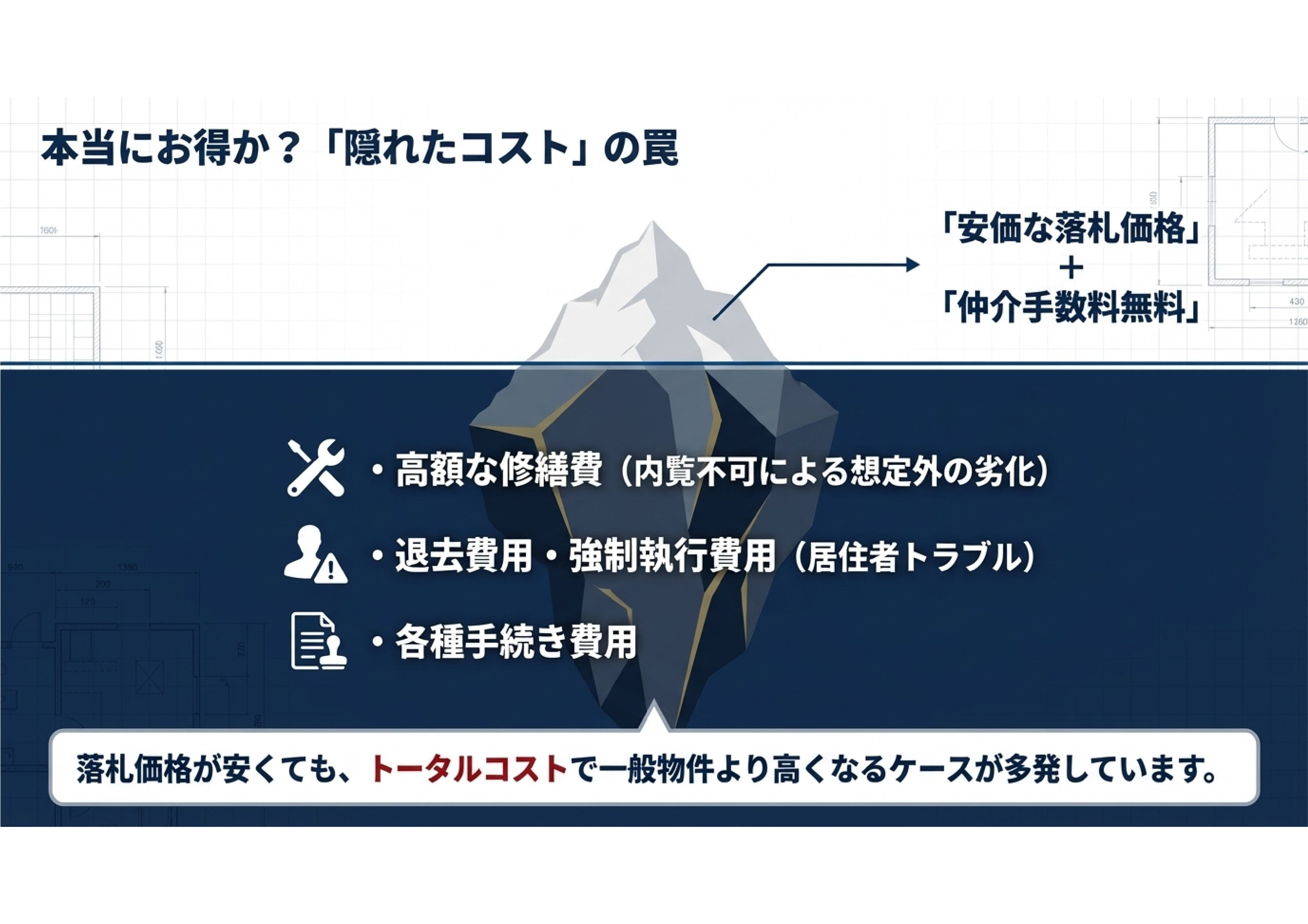 本当にお得か？「隠れたコスト」の罠

「安価な落札価格」
＋
「仲介手数料無料」

・高額な修繕費（内覧不可による想定外の劣化）

・退去費用・強制執行費用（居住者トラブル）

・各種手続き費用

落札価格が安くても、トータルコストで一般物件より高くなるケースが多発しています。